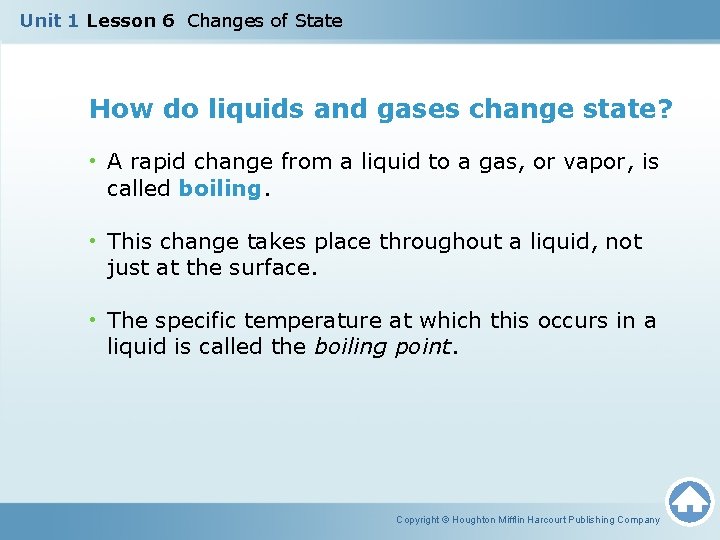 Unit 1 Lesson 6 Changes of State

How do liquids and gases change state?

• A rapid change from a liquid to a gas, or vapor, is called boiling.

• This change takes place throughout a liquid, not just at the surface.

• The specific temperature at which this occurs in a liquid is called the boiling point.

Copyright © Houghton Mifflin Harcourt Publishing Company